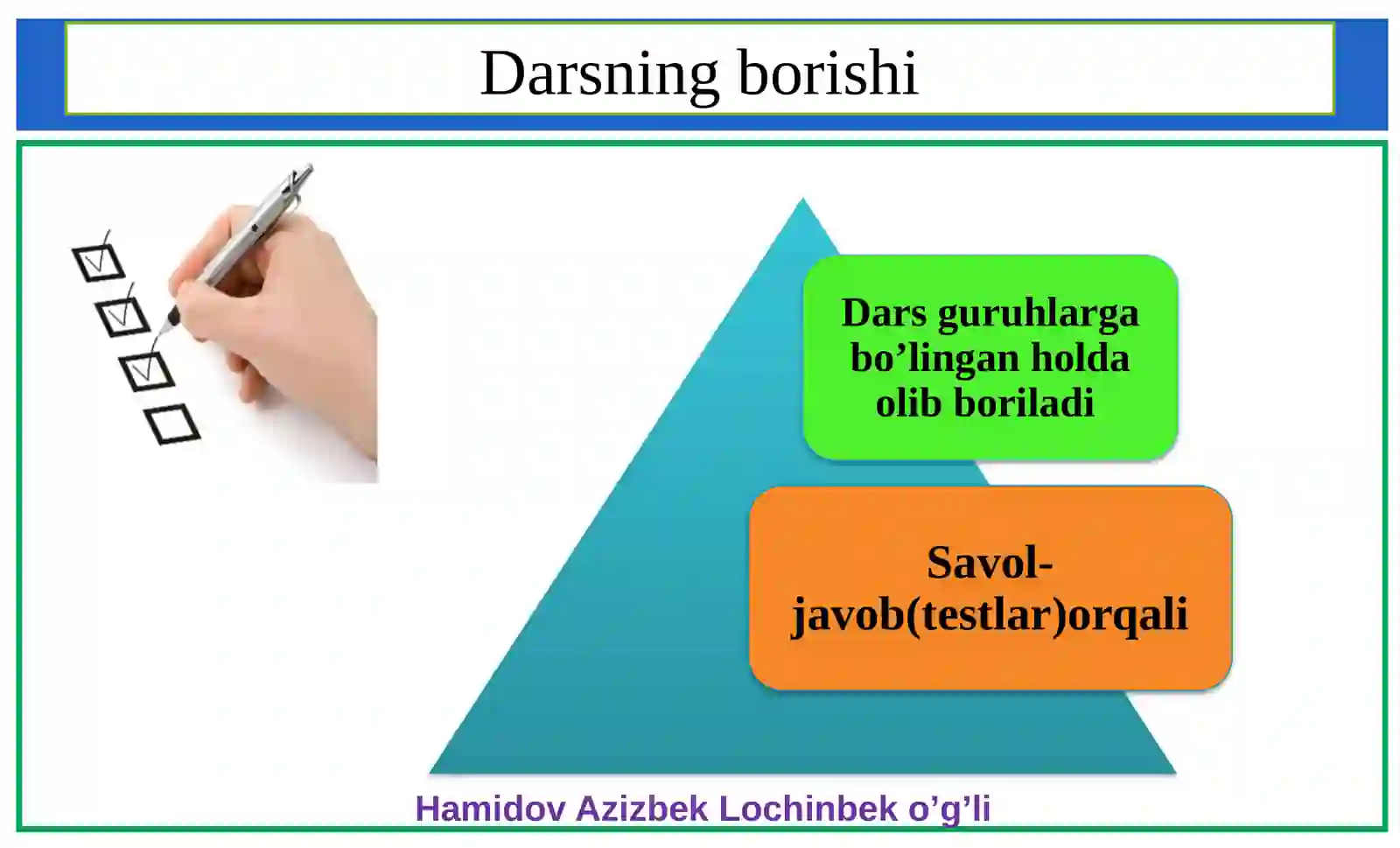 Darsning borishi

Dars guruhlarga bo’lingan holda olib boriladi

Savol-javob(testlar)orqali

Hamidov Azizbek Lochinbek o’g’li